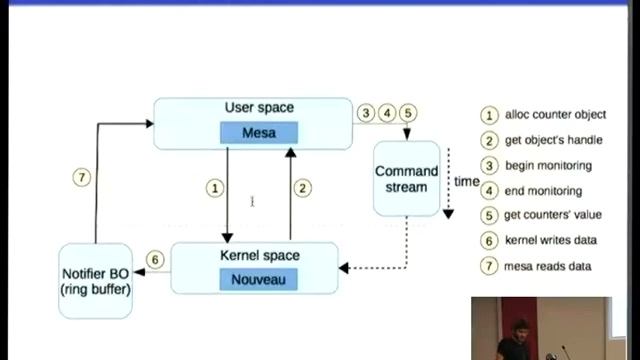 User space
Mesa

3 4 5

Command stream

time

7

1

2

Kernel space
Nouveau

6

Notifier BO (ring buffer)

1 alloc counter object
2 get object's handle
3 begin monitoring
4 end monitoring
5 get counters' value
6 kernel writes data
7 mesa reads data